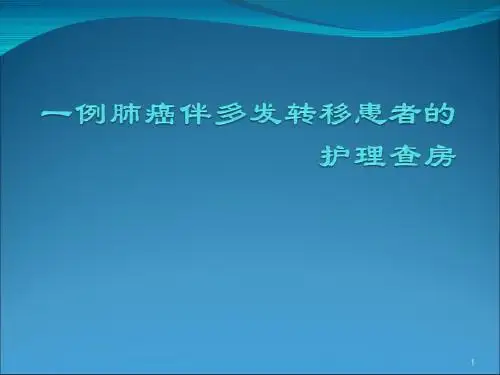 一例肺癌伴多发转移患者的护理查房

1